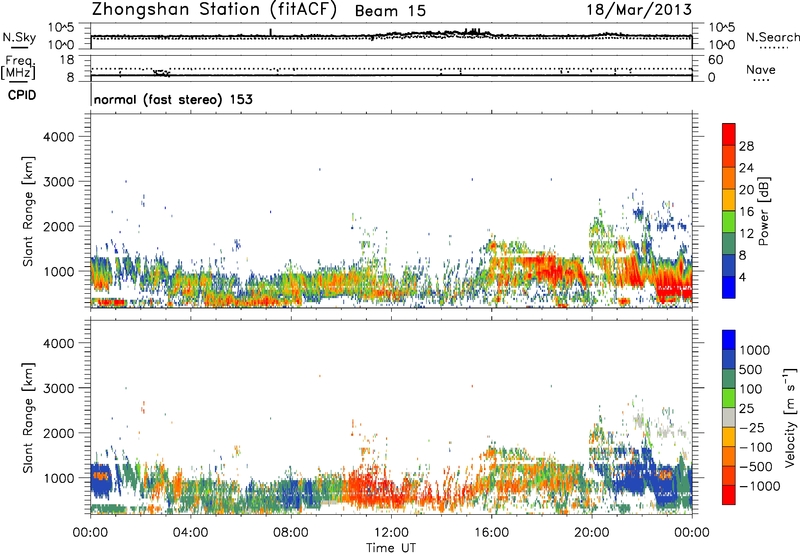 Zhongshan Station (fitACF) Beam 15 18/Mar/2013

N.Sky
10^5
10^0
10^5
10^0
N.Search

Freq.
[MHz]
18
8
60
0
Nave

CPID
normal (fast stereo) 153

Slant Range [km]
4000
3000
2000
1000

Power [dB]
28
24
20
16
12
8
4

Slant Range [km]
4000
3000
2000
1000

Velocity [m s$^{-1}$]
1000
500
100
25
-25
-100
-500
-1000

00:00 04:00 08:00 12:00 16:00 20:00 00:00
Time UT